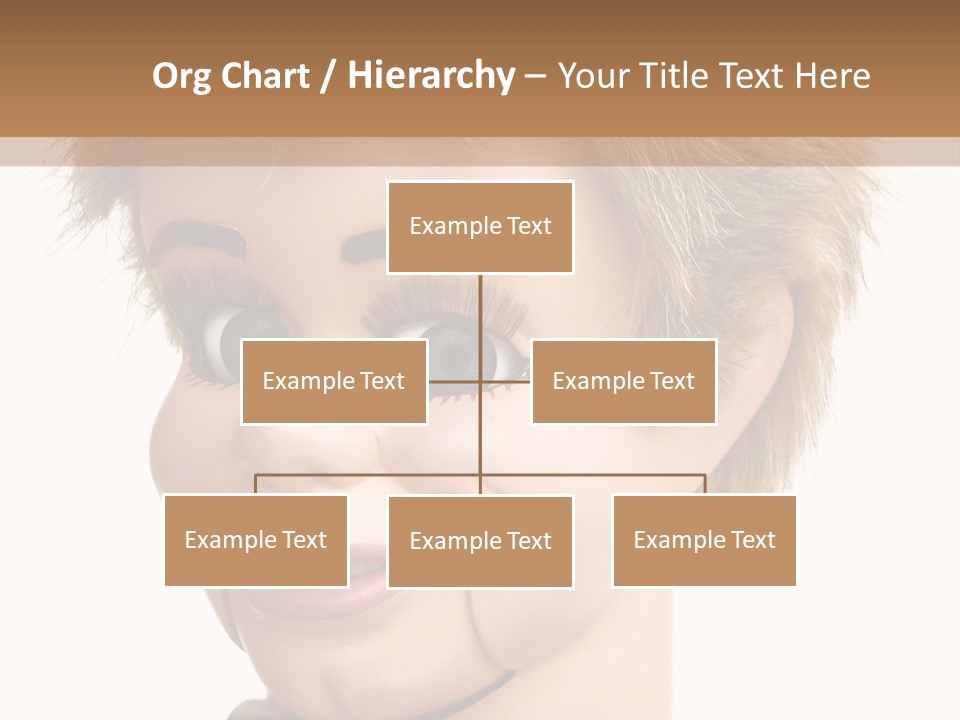 Org Chart / Hierarchy – Your Title Text Here

Example Text

Example Text

Example Text

Example Text

Example Text

Example Text